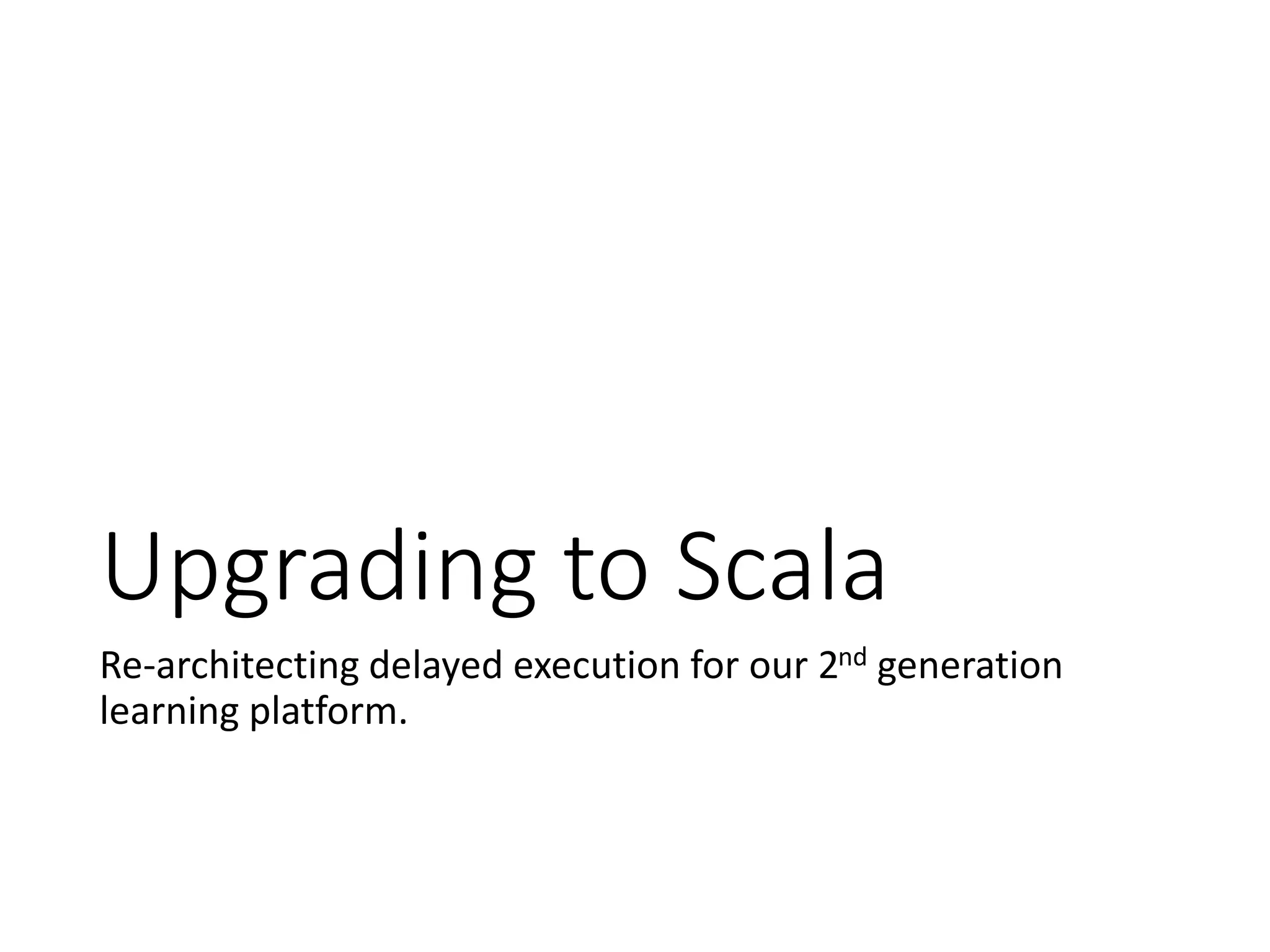 Upgrading to Scala

Re-architecting delayed execution for our 2nd generation learning platform.